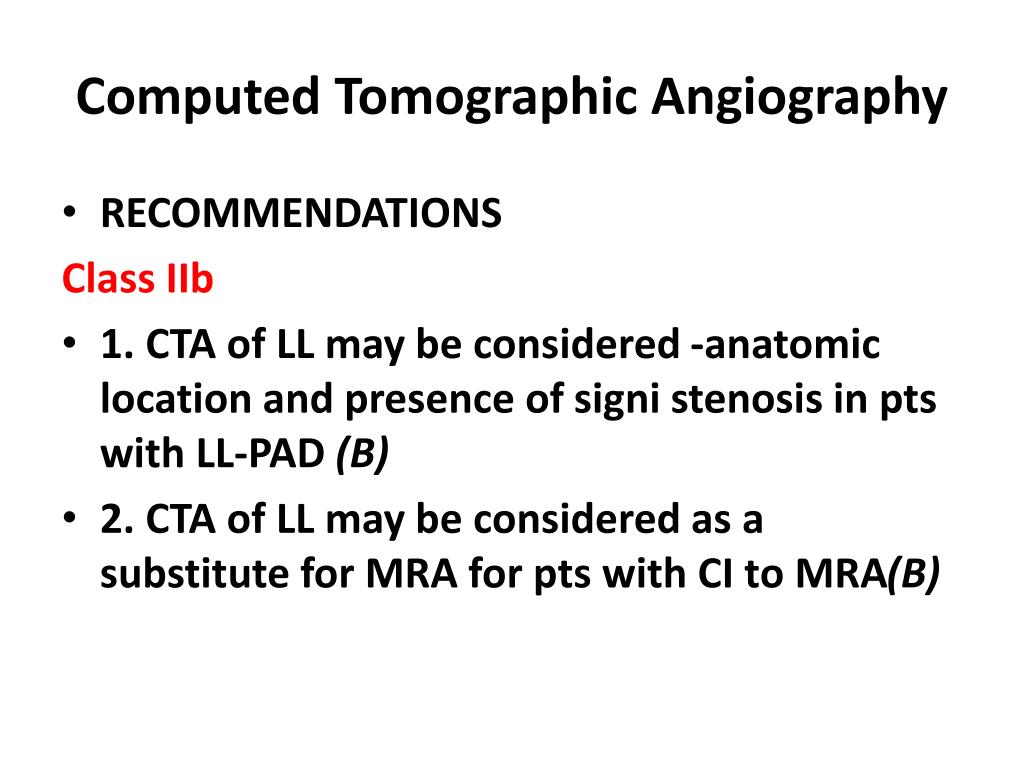 Computed Tomographic Angiography

• RECOMMENDATIONS

Class IIb

• 1. CTA of LL may be considered -anatomic location and presence of signi stenosis in pts with LL-PAD (B)

• 2. CTA of LL may be considered as a substitute for MRA for pts with CI to MRA(B)